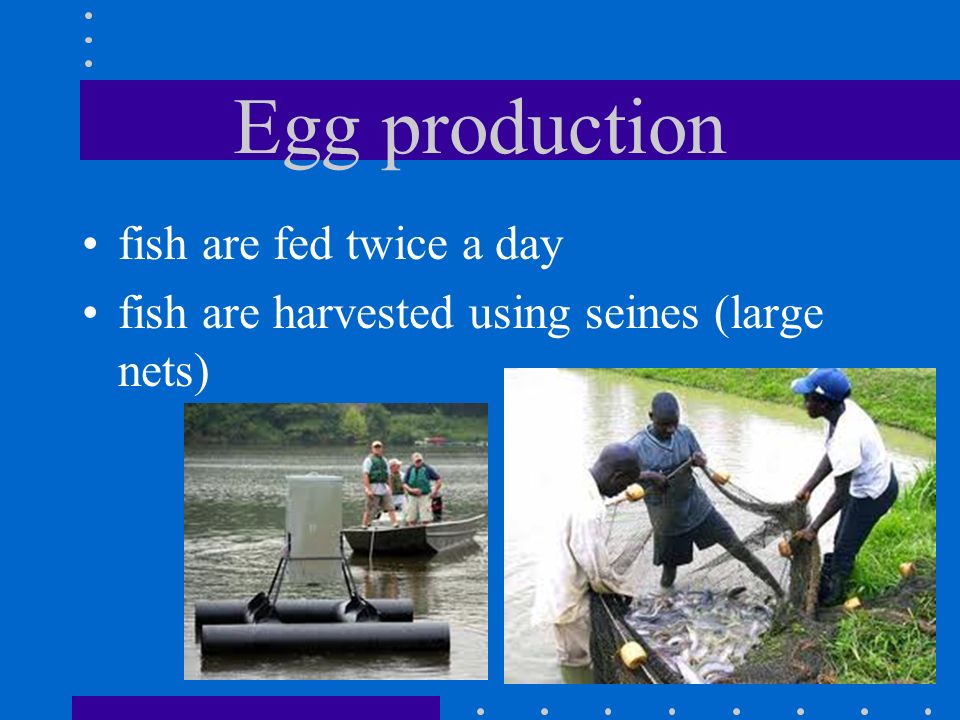 Egg production

• fish are fed twice a day
• fish are harvested using seines (large nets)